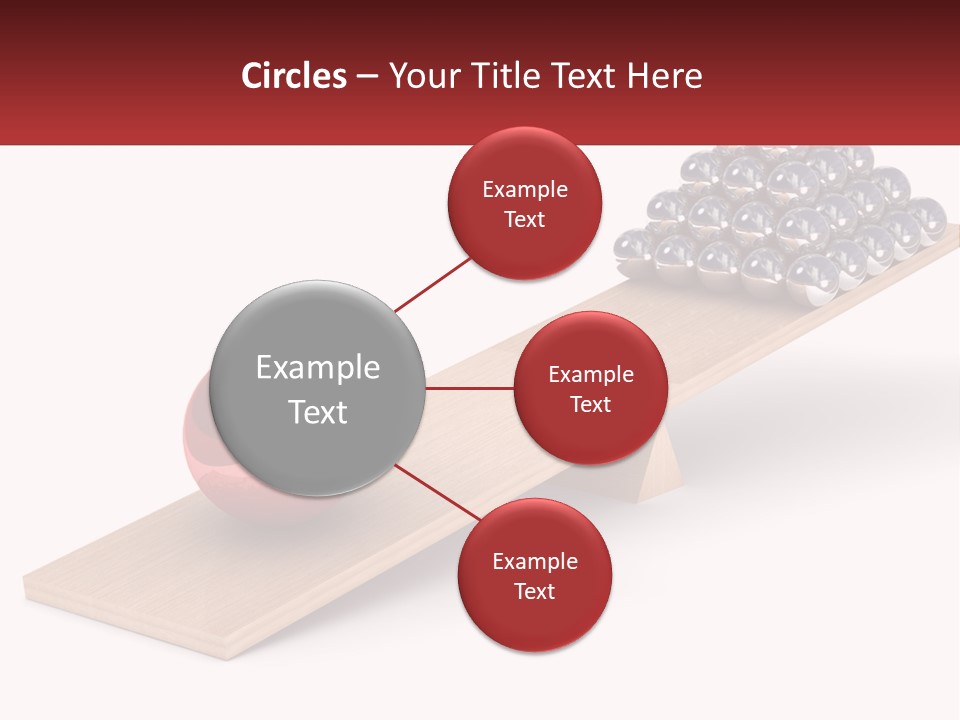 Circles – Your Title Text Here

Example Text

Example Text

Example Text

Example Text